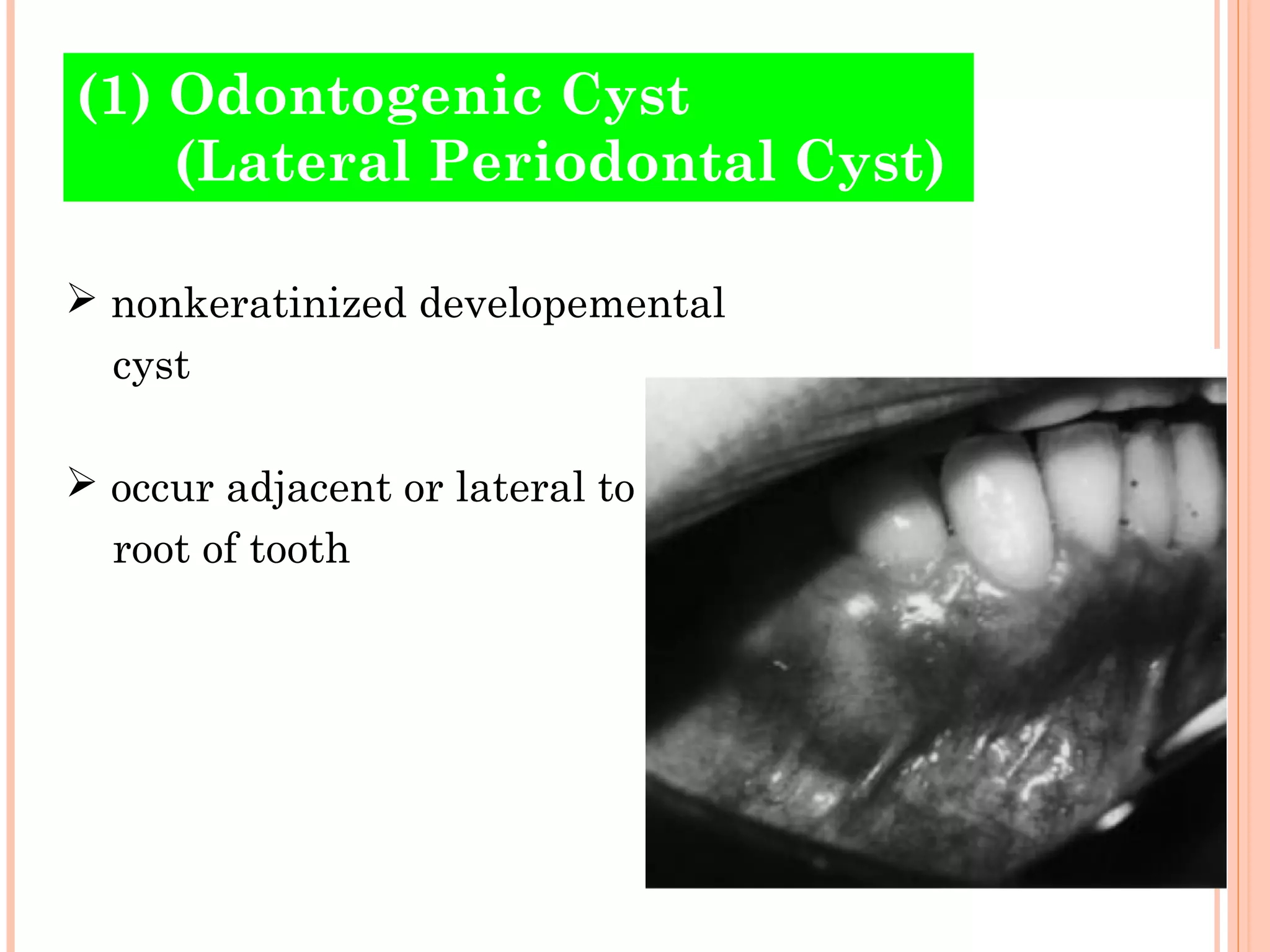 (1) Odontogenic Cyst
(Lateral Periodontal Cyst)

➢ nonkeratinized developemental cyst

➢ occur adjacent or lateral to root of tooth